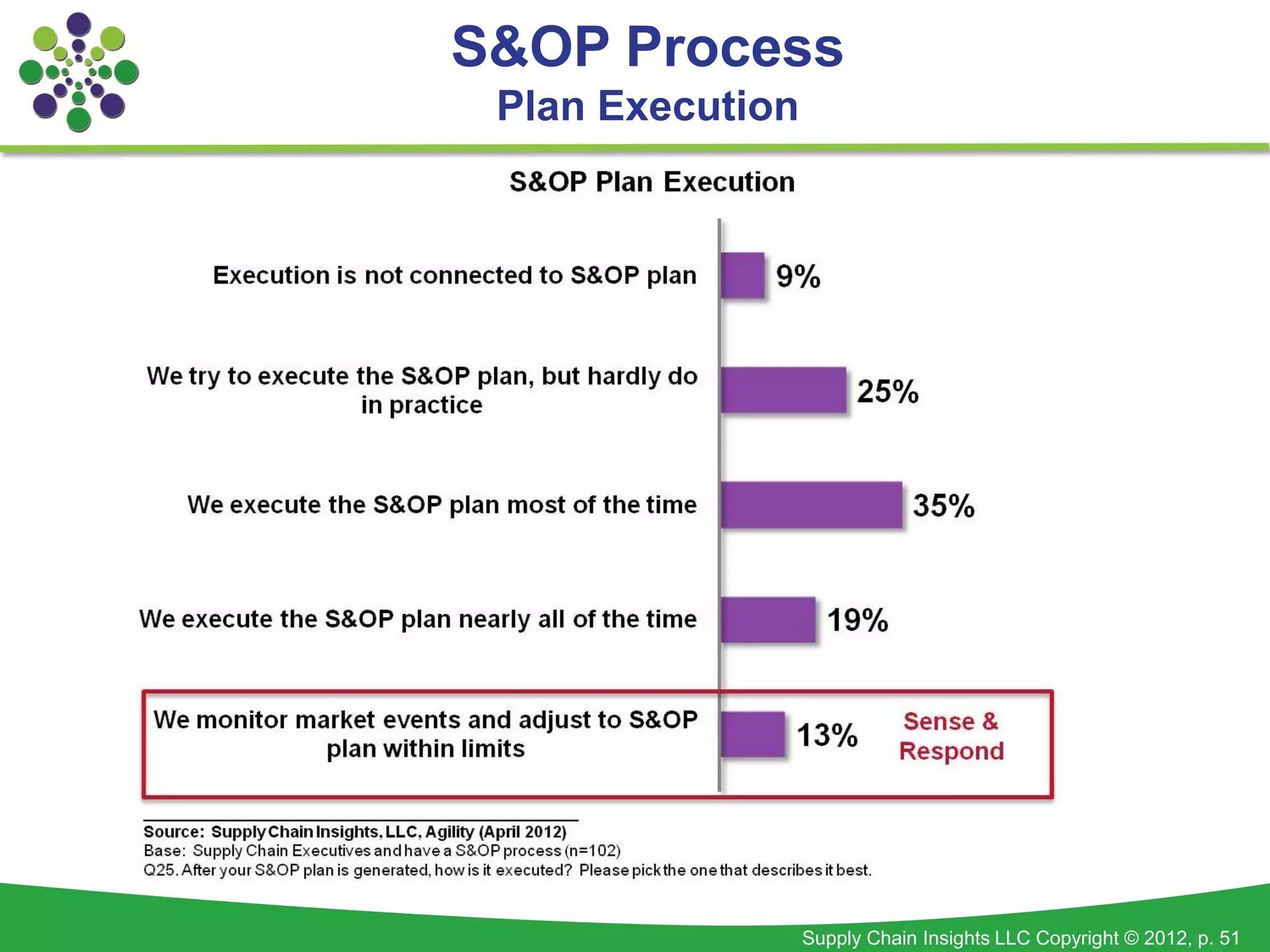 S&OP Process
Plan Execution

S&OP Plan Execution

Execution is not connected to S&OP plan 9%

We try to execute the S&OP plan, but hardly do in practice 25%

We execute the S&OP plan most of the time 35%

We execute the S&OP plan nearly all of the time 19%

We monitor market events and adjust to S&OP plan within limits 13% Sense & Respond

Source: Supply Chain Insights, LLC, Agility (April 2012)
Base: Supply Chain Executives and have a S&OP process (n=102)
Q25. After your S&OP plan is generated, how is it executed? Please pick the one that describes it best.

Supply Chain Insights LLC Copyright © 2012, p. 51